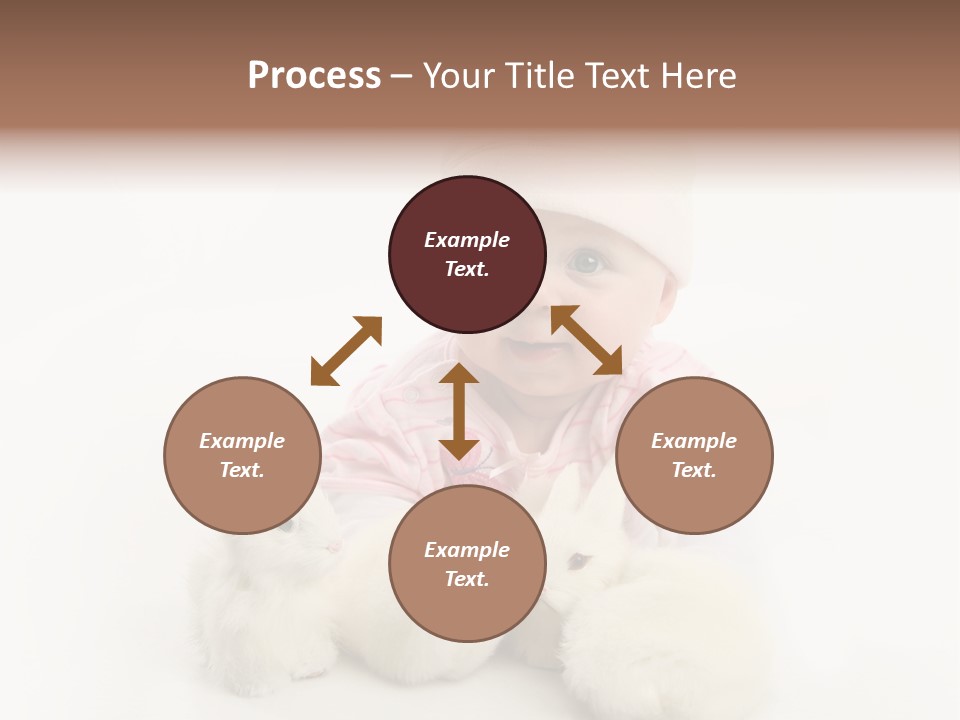 Process – Your Title Text Here

Example Text.

Example Text.

Example Text.

Example Text.